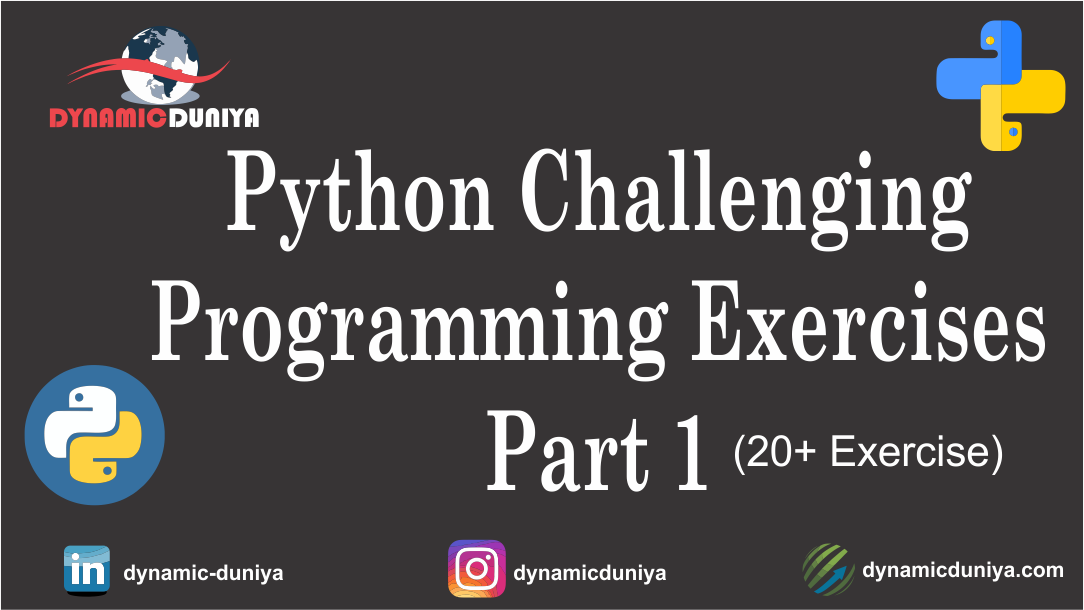 DYNAMICDUNIYA

Python Challenging Programming Exercises Part 1 (20+ Exercise)

in dynamic-duniya

dynamicduniya

dynamicduniya.com